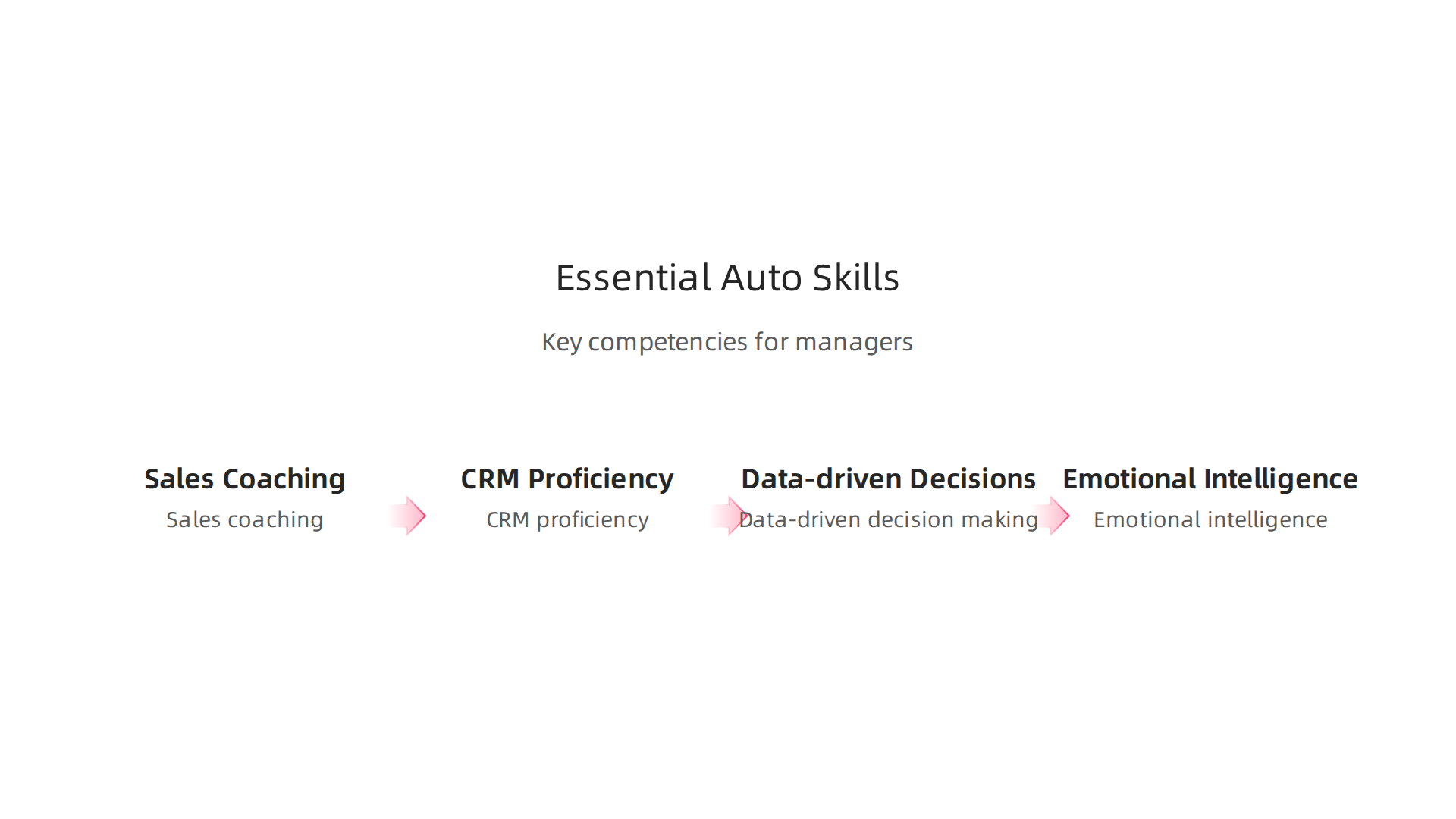 Essential Auto Skills

Key competencies for managers

Sales Coaching
Sales coaching

CRM Proficiency
CRM proficiency

Data-driven Decisions
Data-driven decision making

Emotional Intelligence
Emotional intelligence